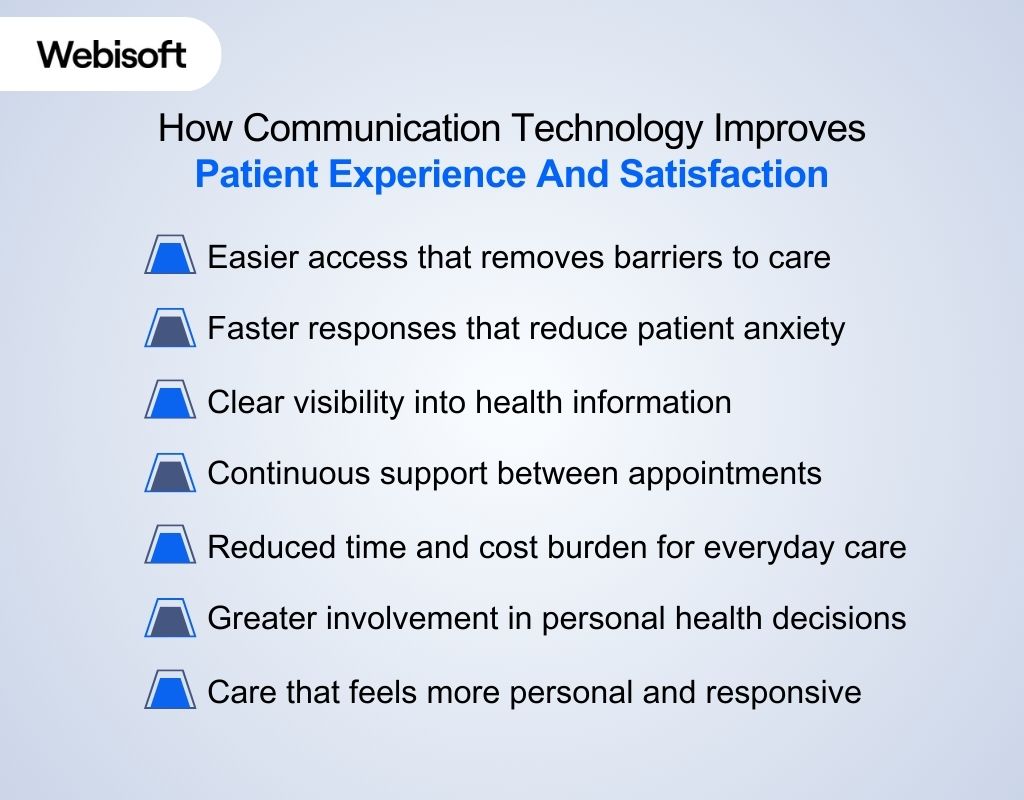 Webisoft

How Communication Technology Improves
Patient Experience And Satisfaction

Easier access that removes barriers to care

Faster responses that reduce patient anxiety

Clear visibility into health information

Continuous support between appointments

Reduced time and cost burden for everyday care

Greater involvement in personal health decisions

Care that feels more personal and responsive